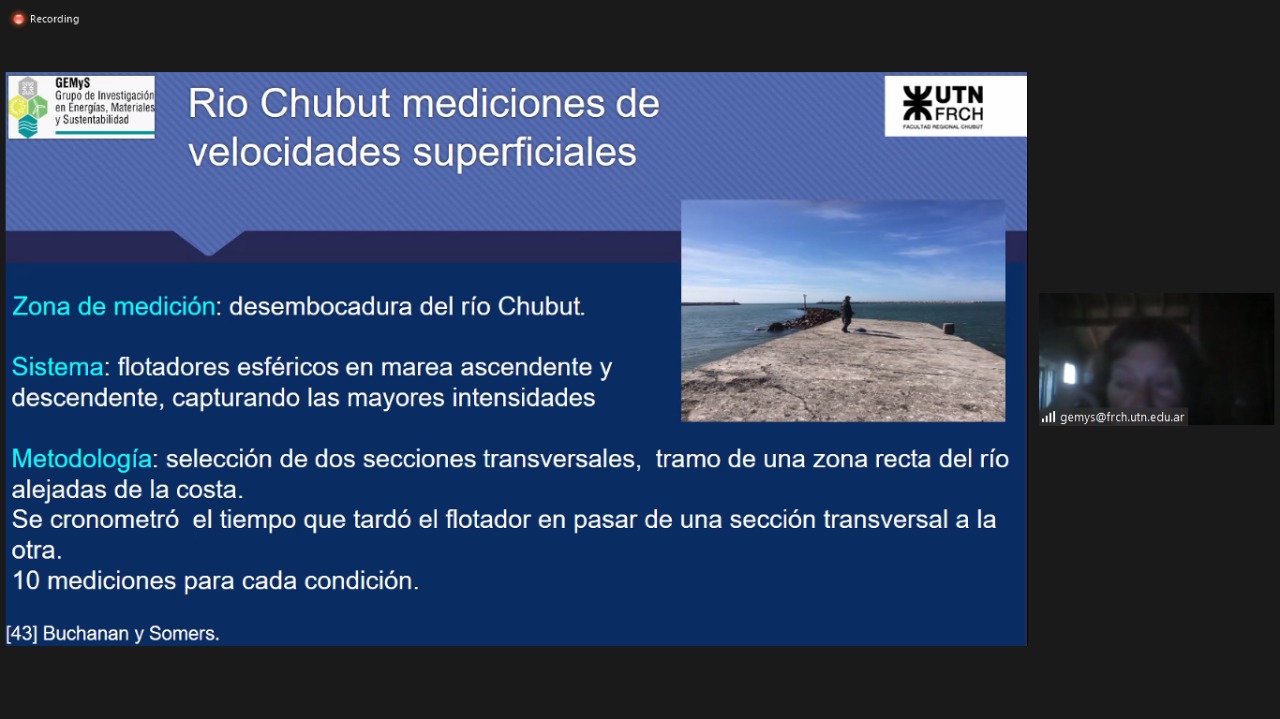 Recording

GEMyS
Grupo de Investigación en Energías, Materiales y Sustentabilidad

Rio Chubut mediciones de velocidades superficiales

UTN FRCH
FACULTAD REGIONAL CHUBUT

Zona de medición: desembocadura del río Chubut.

Sistema: flotadores esféricos en marea ascendente y descendente, capturando las mayores intensidades

Metodología: selección de dos secciones transversales, tramo de una zona recta del río alejadas de la costa.
Se cronometró el tiempo que tardó el flotador en pasar de una sección transversal a la otra.
10 mediciones para cada condición.

[43] Buchanan y Somers.

gemys@frch.utn.edu.ar